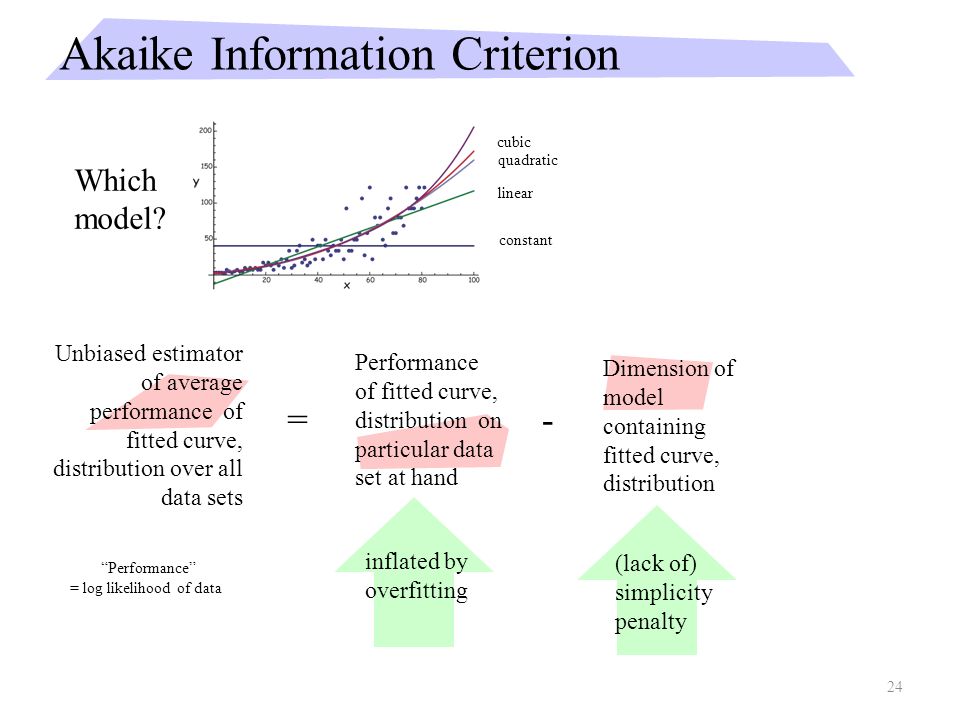 Akaike Information Criterion

Which model?

200
150
100
50
y
20
40
60
80
100
x

cubic
quadratic
linear
constant

Unbiased estimator of average performance of fitted curve, distribution over all data sets

=

Performance of fitted curve, distribution on particular data set at hand

-

Dimension of model containing fitted curve, distribution

"Performance" = log likelihood of data

inflated by overfitting

(lack of) simplicity penalty

24